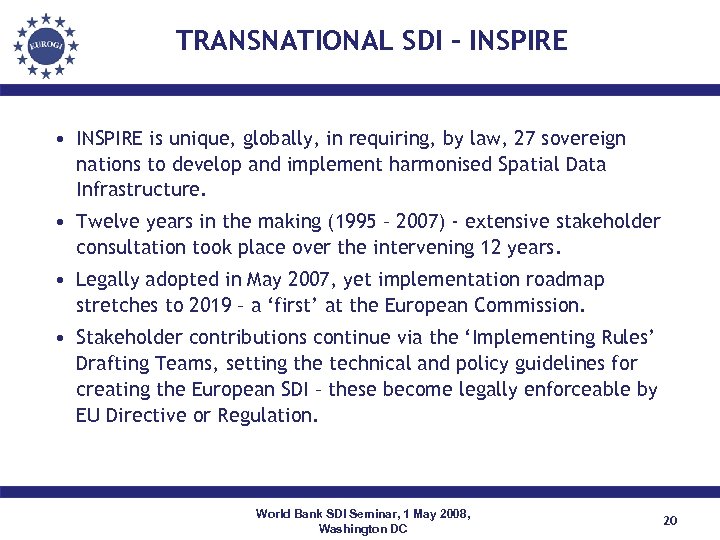 EUROGI

TRANSNATIONAL SDI – INSPIRE

• INSPIRE is unique, globally, in requiring, by law, 27 sovereign nations to develop and implement harmonised Spatial Data Infrastructure.

• Twelve years in the making (1995 – 2007) - extensive stakeholder consultation took place over the intervening 12 years.

• Legally adopted in May 2007, yet implementation roadmap stretches to 2019 – a ‘first’ at the European Commission.

• Stakeholder contributions continue via the ‘Implementing Rules’ Drafting Teams, setting the technical and policy guidelines for creating the European SDI – these become legally enforceable by EU Directive or Regulation.

World Bank SDI Seminar, 1 May 2008, Washington DC

20